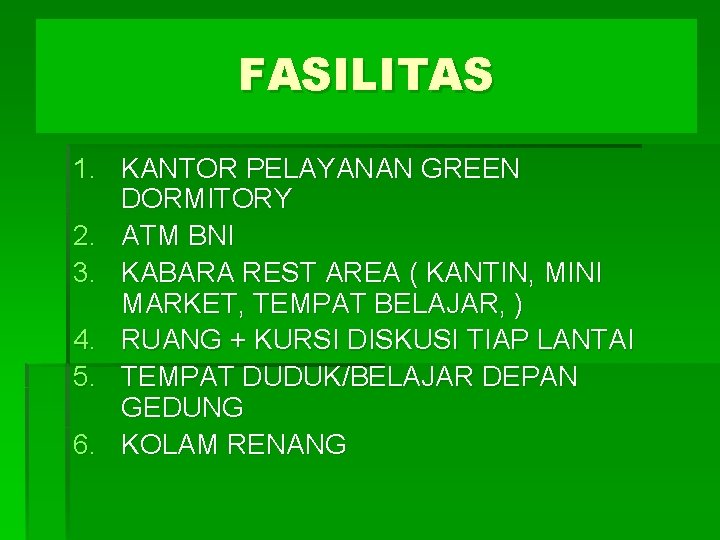 FASILITAS

1. KANTOR PELAYANAN GREEN DORMITORY
2. ATM BNI
3. KABARA REST AREA ( KANTIN, MINI MARKET, TEMPAT BELAJAR, )
4. RUANG + KURSI DISKUSI TIAP LANTAI
5. TEMPAT DUDUK/BELAJAR DEPAN GEDUNG
6. KOLAM RENANG